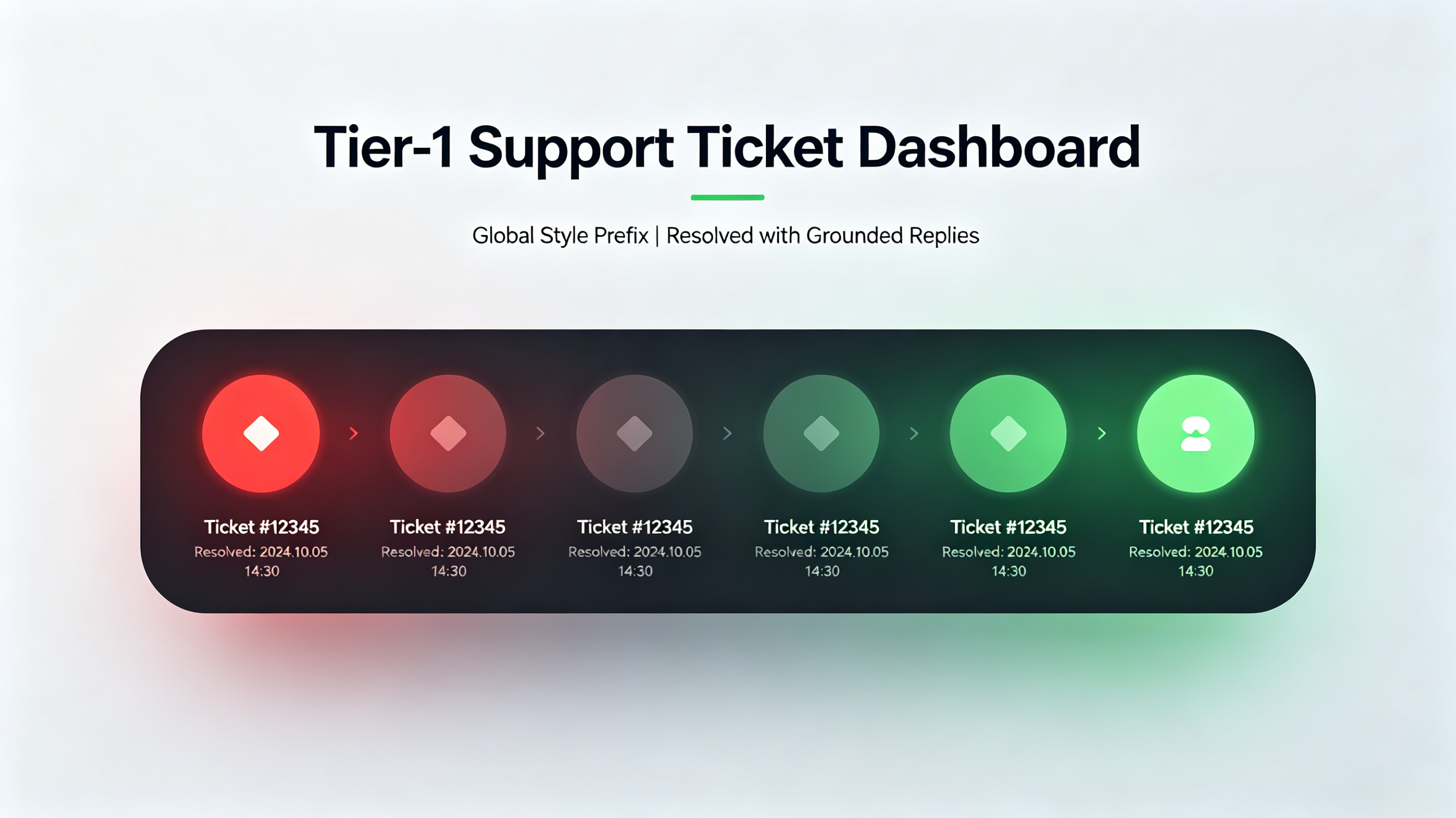 Tier-1 Support Ticket Dashboard

Global Style Prefix | Resolved with Grounded Replies

Ticket #12345
Resolved: 2024.10.05
14:30

Ticket #12345
Resolved: 2024.10.05
14:30

Ticket #12345
Resolved: 2024.10.05
14:30

Ticket #12345
Resolved: 2024.10.05
14:30

Ticket #12345
Resolved: 2024.10.05
14:30

Ticket #12345
Resolved: 2024.10.05
14:30